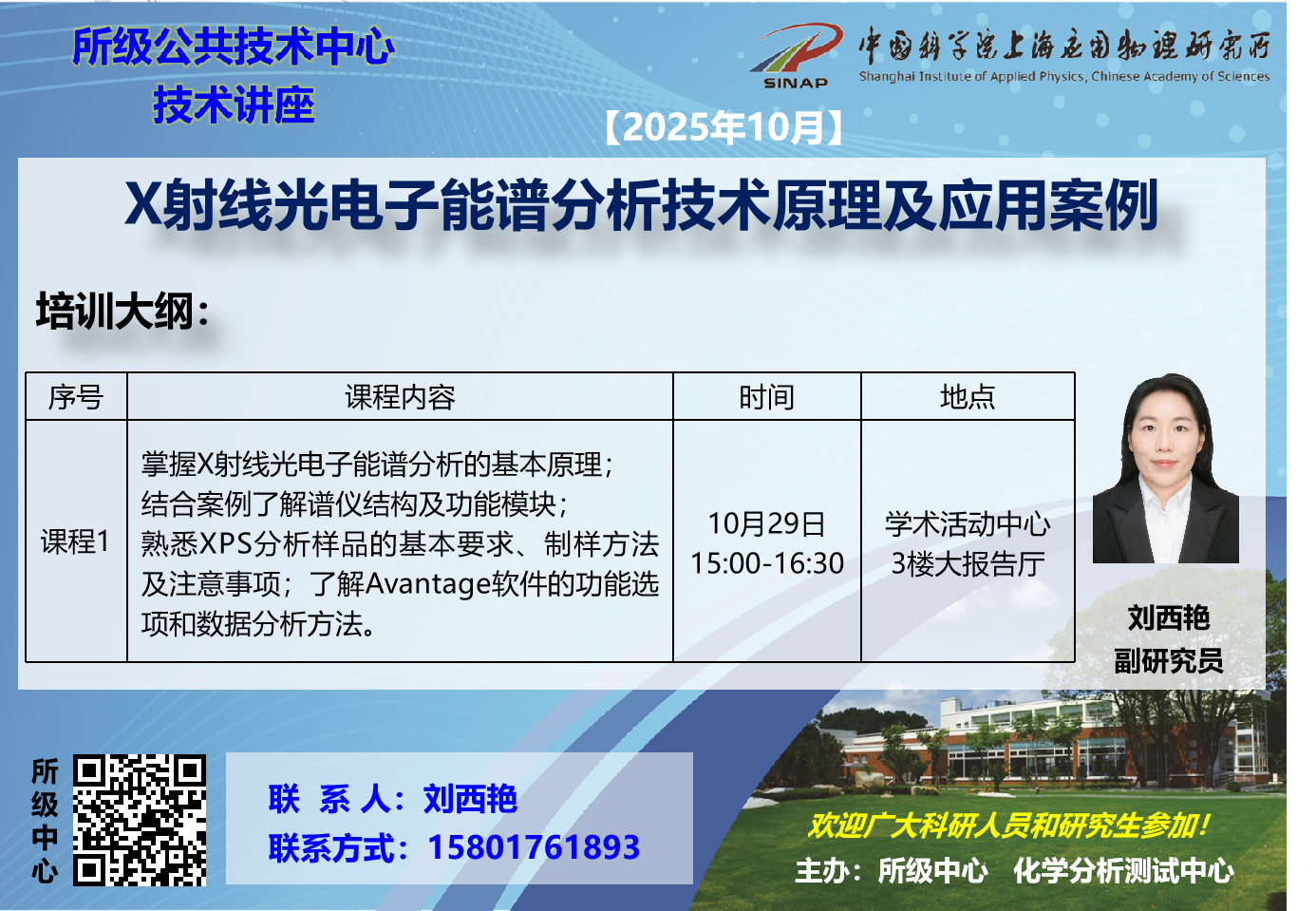 所级公共技术中心
技术讲座

SINAP 中国科学院上海应用物理研究所
Shanghai Institute of Applied Physics, Chinese Academy of Sciences

【2025年10月】

X射线光电子能谱分析技术原理及应用案例

培训大纲：

| 序号 | 课程内容 | 时间 | 地点 |
|---|---|---|---|
| 课程1 | 掌握X射线光电子能谱分析的基本原理；结合案例了解谱仪结构及功能模块；熟悉XPS分析样品的基本要求、制样方法及注意事项；了解Avantage软件的功能选项和数据分析方法。 | 10月29日 15:00-16:30 | 学术活动中心 3楼大报告厅 |

刘西艳
副研究员

所级中心

联 系 人：刘西艳
联系方式：15801761893

欢迎广大科研人员和研究生参加！
主办：所级中心 化学分析测试中心